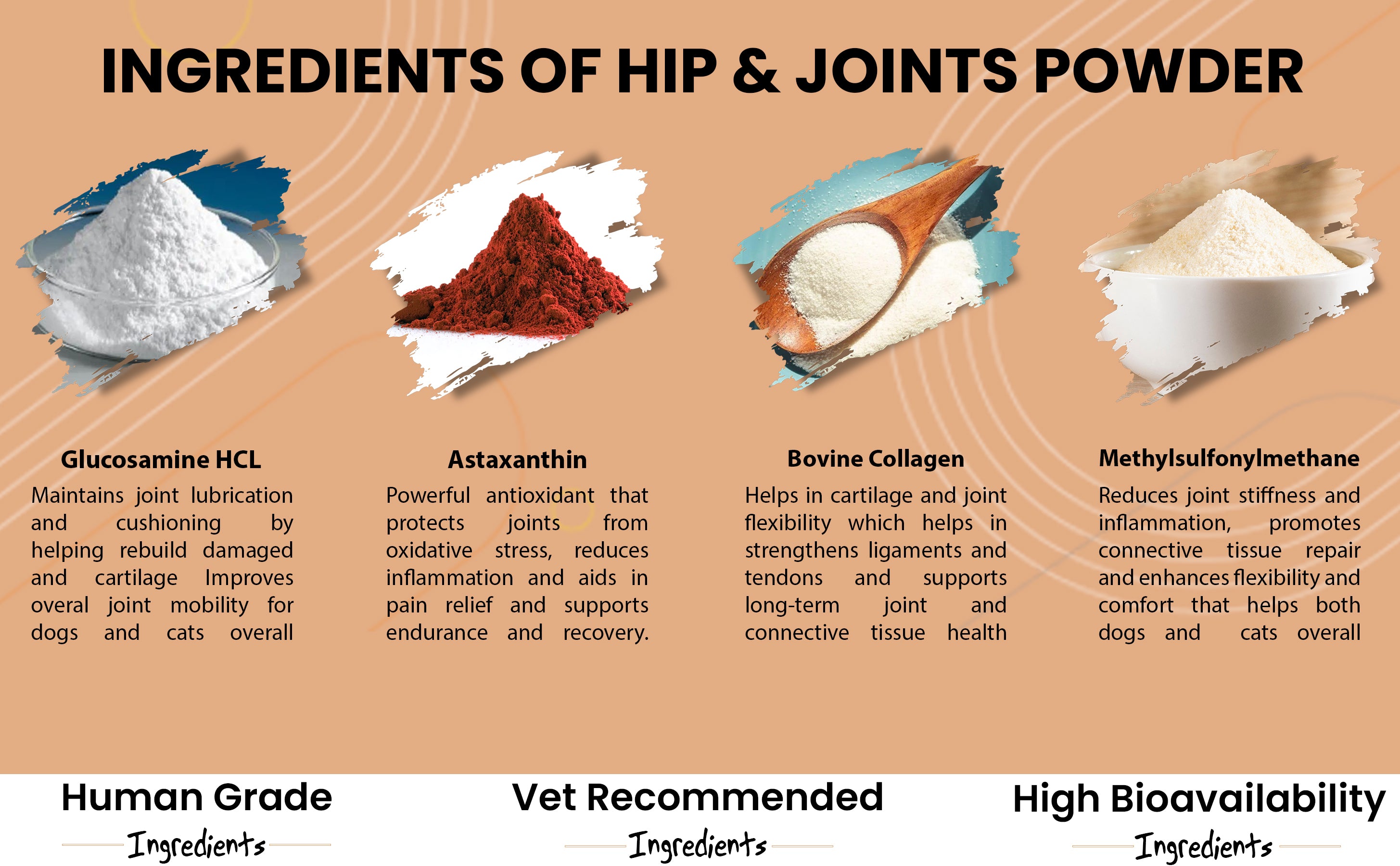 INGREDIENTS OF HIP & JOINTS POWDER

Glucosamine HCL

Maintains joint lubrication and cushioning by helping rebuild damaged and cartilage Improves overal joint mobility for dogs and cats overall

Astaxanthin

Powerful antioxidant that protects joints from oxidative stress, reduces inflammation and aids in pain relief and supports endurance and recovery.

Bovine Collagen

Helps in cartilage and joint flexibility which helps in strengthens ligaments and tendons and supports long-term joint and connective tissue health

Methylsulfonylmethane

Reduces joint stiffness and inflammation, promotes connective tissue repair and enhances flexibility and comfort that helps both dogs and cats overall

Human Grade
Ingredients

Vet Recommended
Ingredients

High Bioavailability
Ingredients